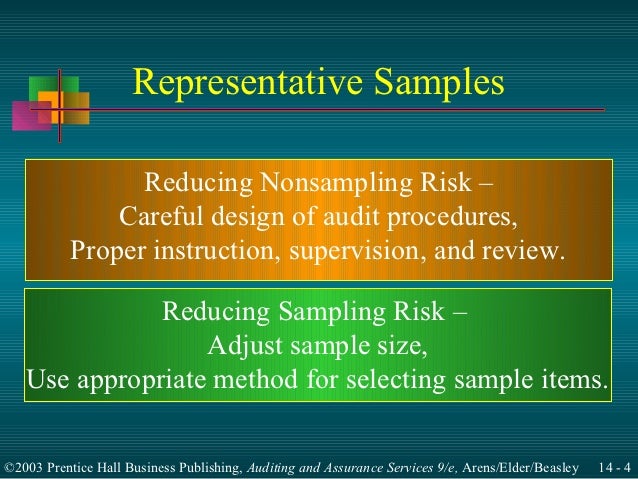 Representative Samples

Reducing Nonsampling Risk – Careful design of audit procedures, Proper instruction, supervision, and review.

Reducing Sampling Risk – Adjust sample size, Use appropriate method for selecting sample items.

©2003 Prentice Hall Business Publishing, Auditing and Assurance Services 9/e, Arens/Elder/Beasley 14 - 4